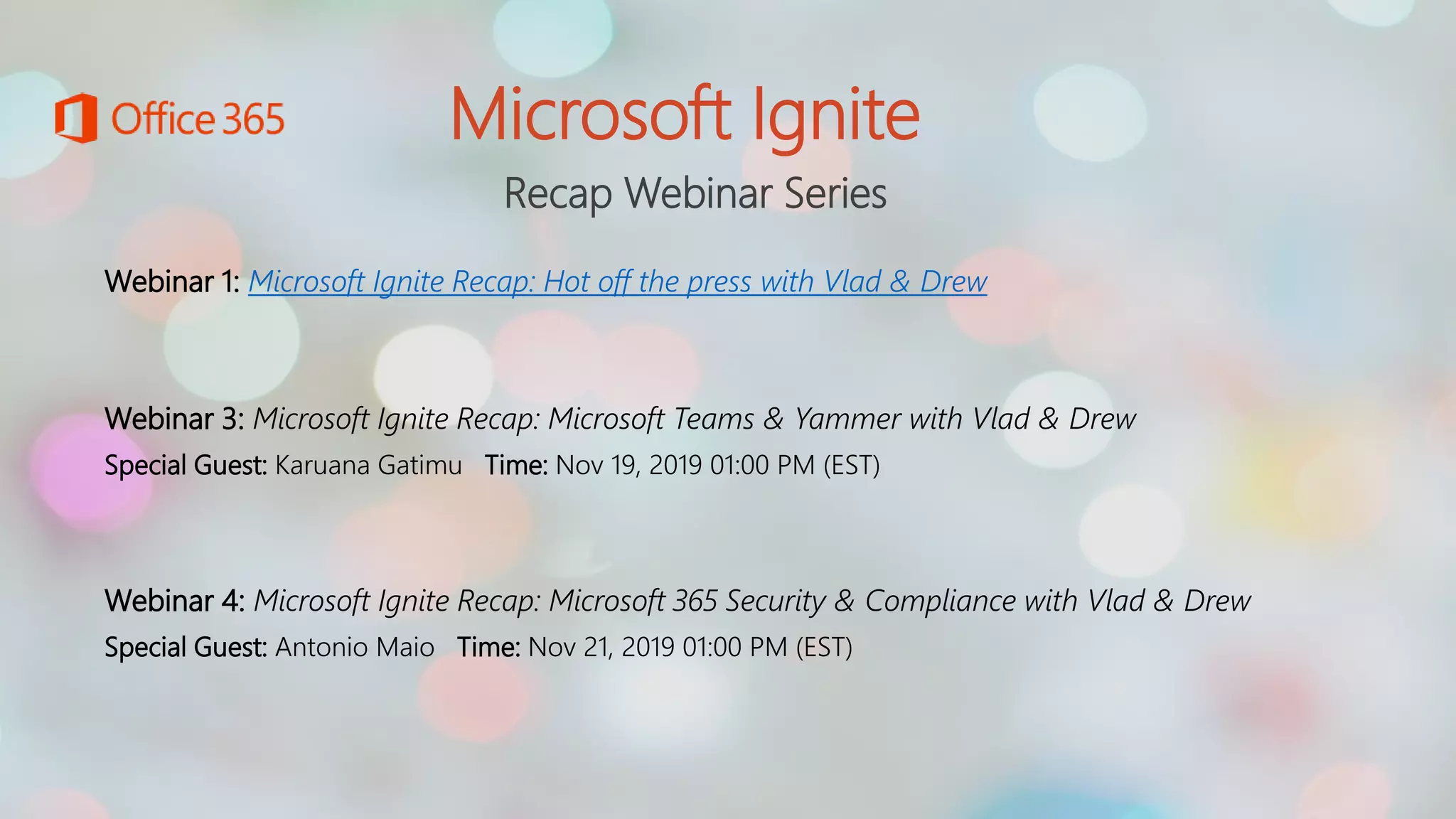 Office 365

Microsoft Ignite

Recap Webinar Series

Webinar 1: Microsoft Ignite Recap: Hot off the press with Vlad & Drew

Webinar 3: Microsoft Ignite Recap: Microsoft Teams & Yammer with Vlad & Drew
Special Guest: Karuana Gatimu Time: Nov 19, 2019 01:00 PM (EST)

Webinar 4: Microsoft Ignite Recap: Microsoft 365 Security & Compliance with Vlad & Drew
Special Guest: Antonio Maio Time: Nov 21, 2019 01:00 PM (EST)